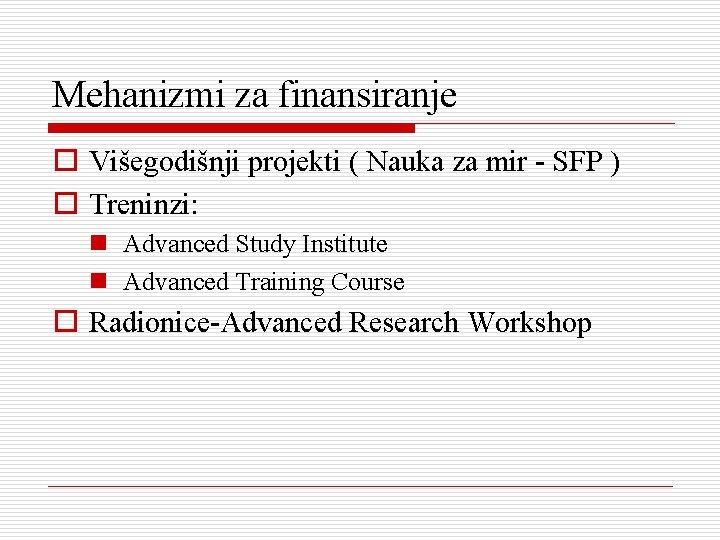 Mehanizmi za finansiranje

Višegodišnji projekti ( Nauka za mir - SFP )

Treninzi:

Advanced Study Institute

Advanced Training Course

Radionice-Advanced Research Workshop